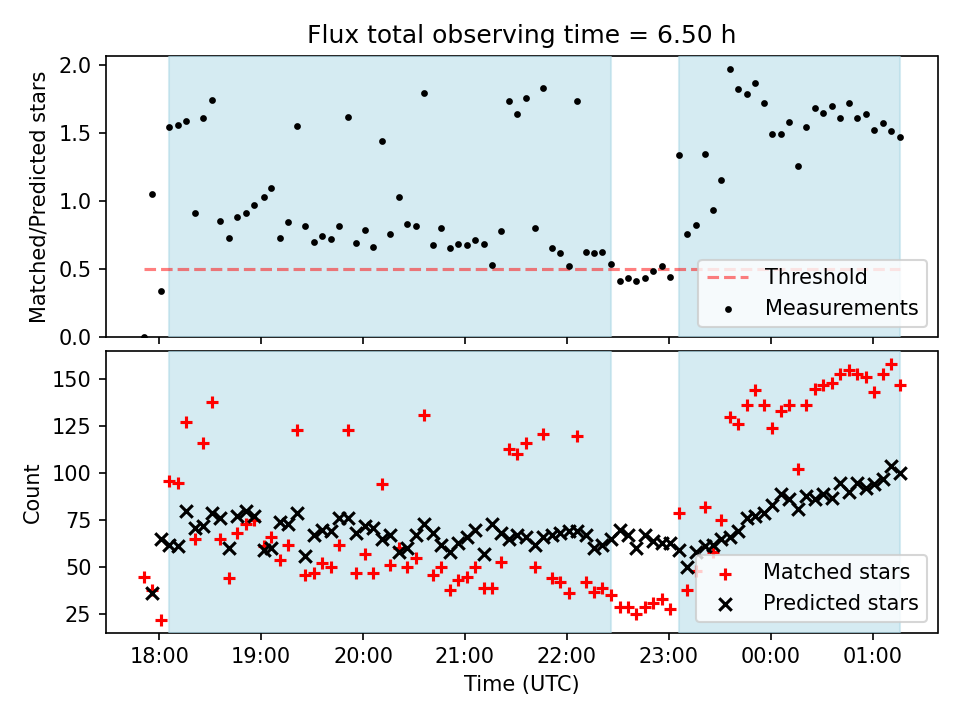 Flux total observing time = 6.50 h

Matched/Predicted stars

2.0
1.5
1.0
0.5
0.0

Threshold
Measurements

Count

150
125
100
75
50
25

Matched stars
Predicted stars

18:00
19:00
20:00
21:00
22:00
23:00
00:00
01:00

Time (UTC)